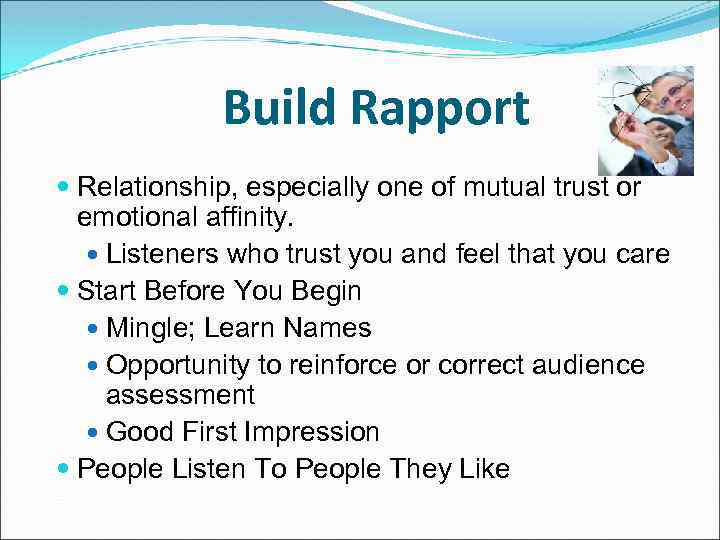 Build Rapport

- Relationship, especially one of mutual trust or emotional affinity.
  - Listeners who trust you and feel that you care
- Start Before You Begin
  - Mingle; Learn Names
  - Opportunity to reinforce or correct audience assessment
  - Good First Impression
- People Listen To People They Like